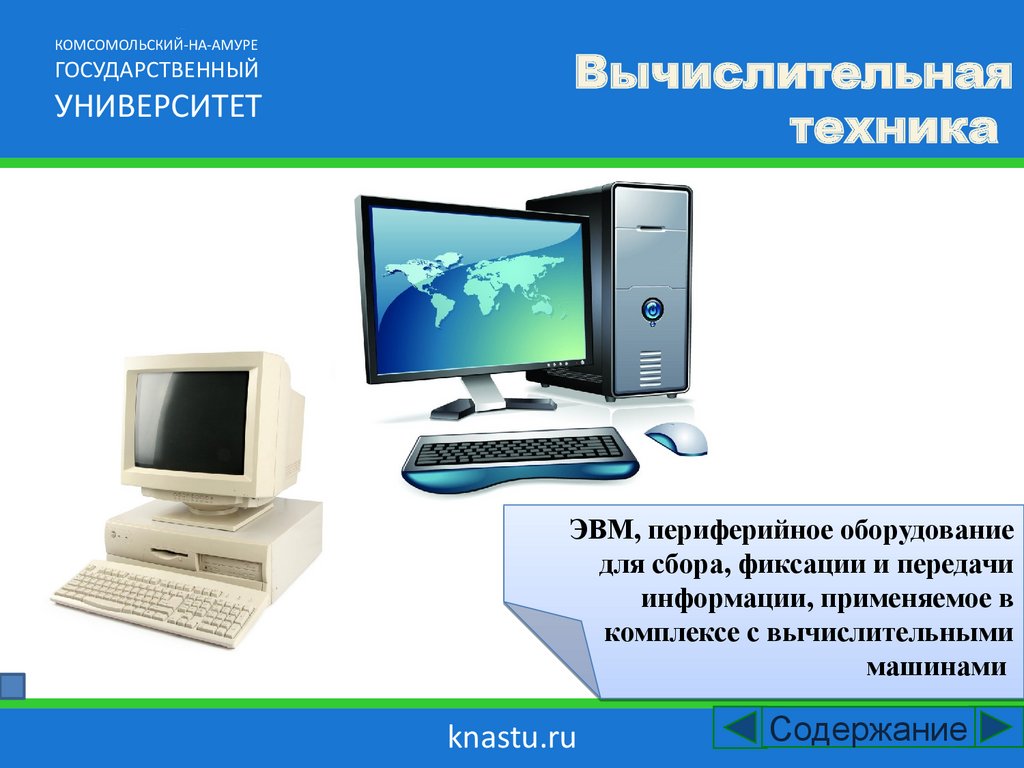 КОМСОМОЛЬСКИЙ-НА-АМУРЕ
ГОСУДАРСТВЕННЫЙ
УНИВЕРСИТЕТ

Вычислительная техника

ЭВМ, периферийное оборудование для сбора, фиксации и передачи информации, применяемое в комплексе с вычислительными машинами

knastu.ru

Содержание